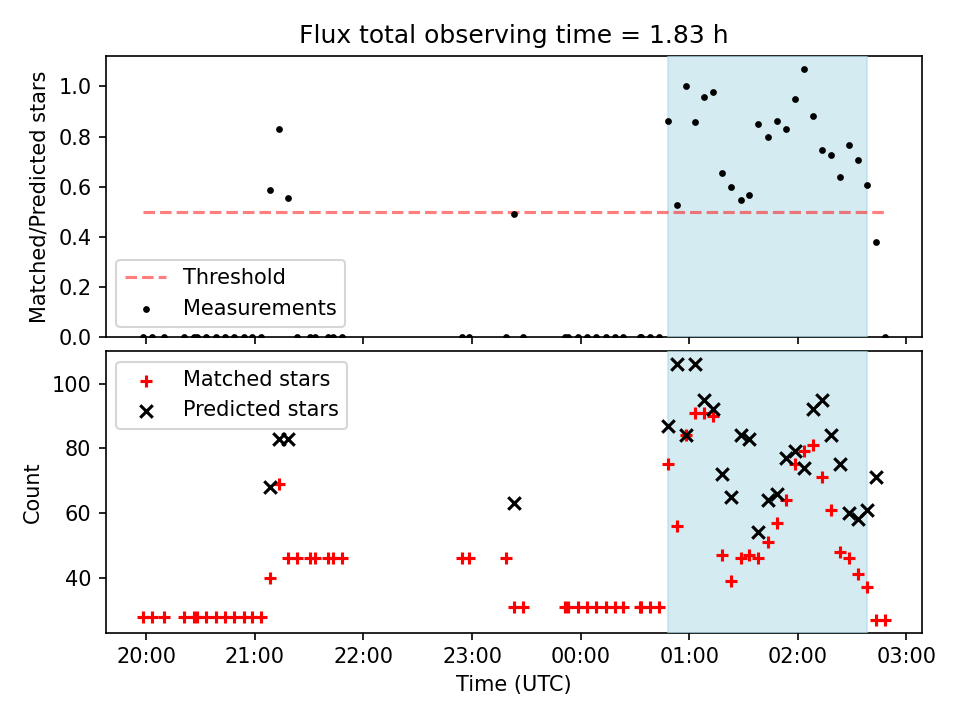 Flux total observing time = 1.83 h

Matched/Predicted stars

1.0
0.8
0.6
0.4
0.2
0.0

Threshold
Measurements

Count

100
80
60
40

Matched stars
Predicted stars

20:00 21:00 22:00 23:00 00:00 01:00 02:00 03:00

Time (UTC)